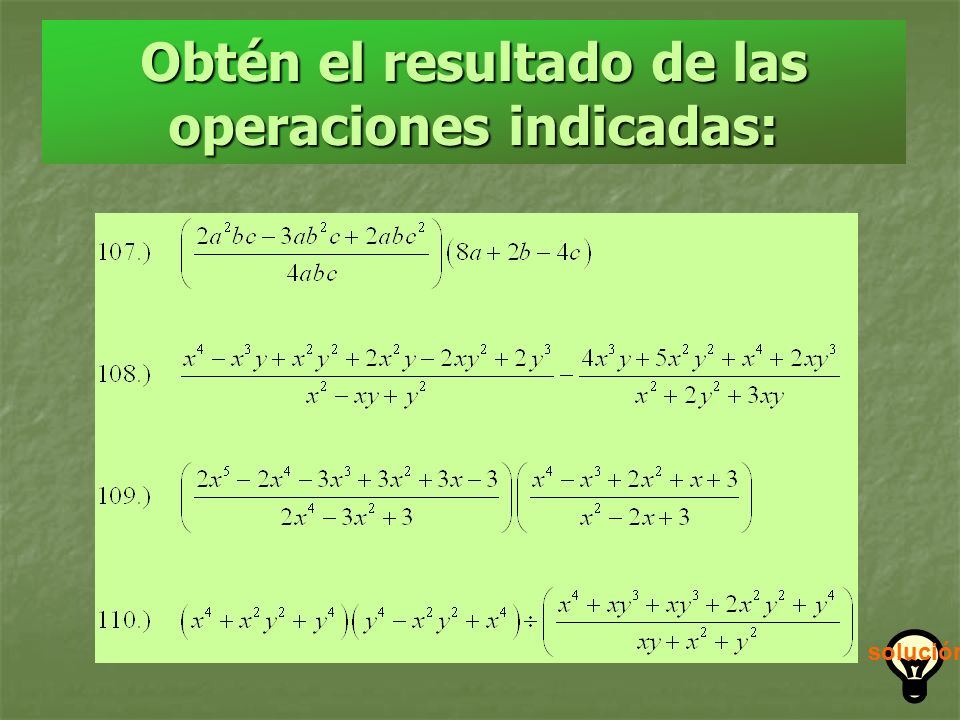 Obtén el resultado de las operaciones indicadas:

107.) $\left(\frac{2a^2bc-3ab^2c+2abc^2}{4abc}\right)(8a+2b-4c)$

108.) $\frac{x^4-x^3y+x^2y^2+2x^2y-2xy^2+2y^3}{x^2-xy+y^2}-\frac{4x^3y+5x^2y^2+x^4+2xy^3}{x^2+2y^2+3xy}$

109.) $\left(\frac{2x^5-2x^4-3x^3+3x^2+3x-3}{2x^4-3x^2+3}\right)\left(\frac{x^4-x^3+2x^2+x+3}{x^2-2x+3}\right)$

110.) $\left(x^4+x^2y^2+y^4\right)\left(y^4-x^2y^2+x^4\right)\div\left(\frac{x^4+xy^3+xy^3+2x^2y^2+y^4}{xy+x^2+y^2}\right)$

solución